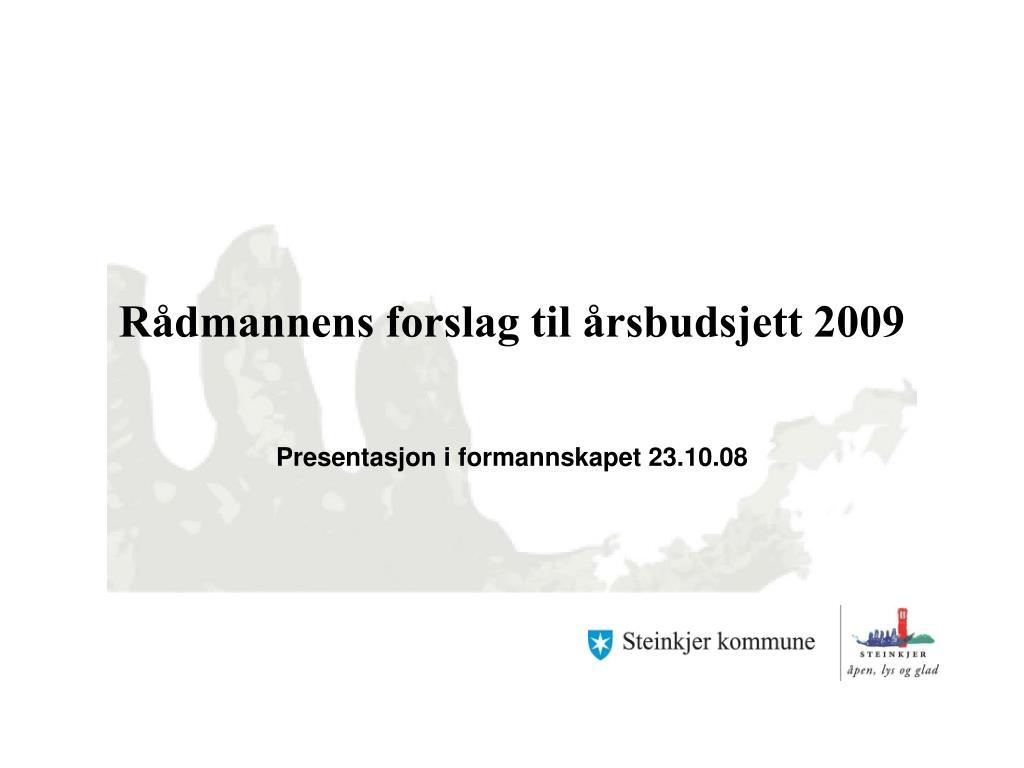 Rådmannens forslag til årsbudsjett 2009

Presentasjon i formannskapet 23.10.08

Steinkjer kommune

STEINKJER
åpen, lys og glad